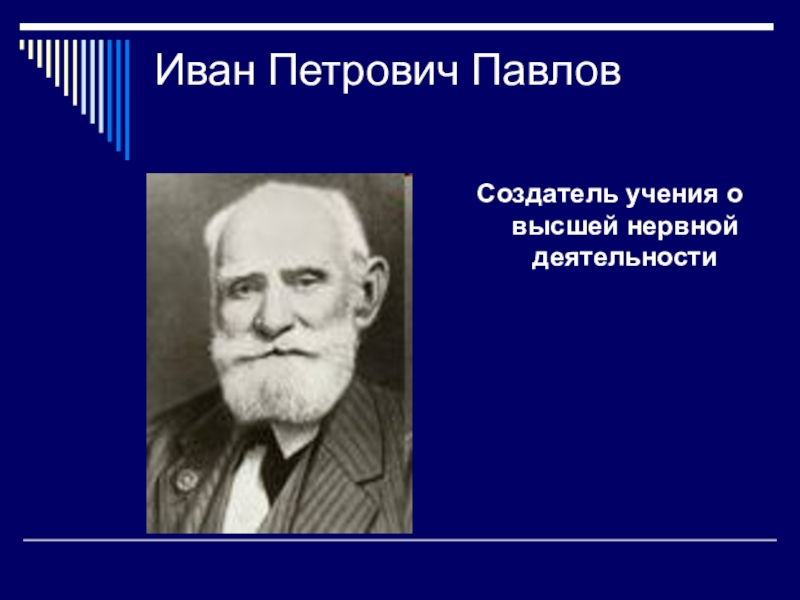 Иван Петрович Павлов

Создатель учения о высшей нервной деятельности